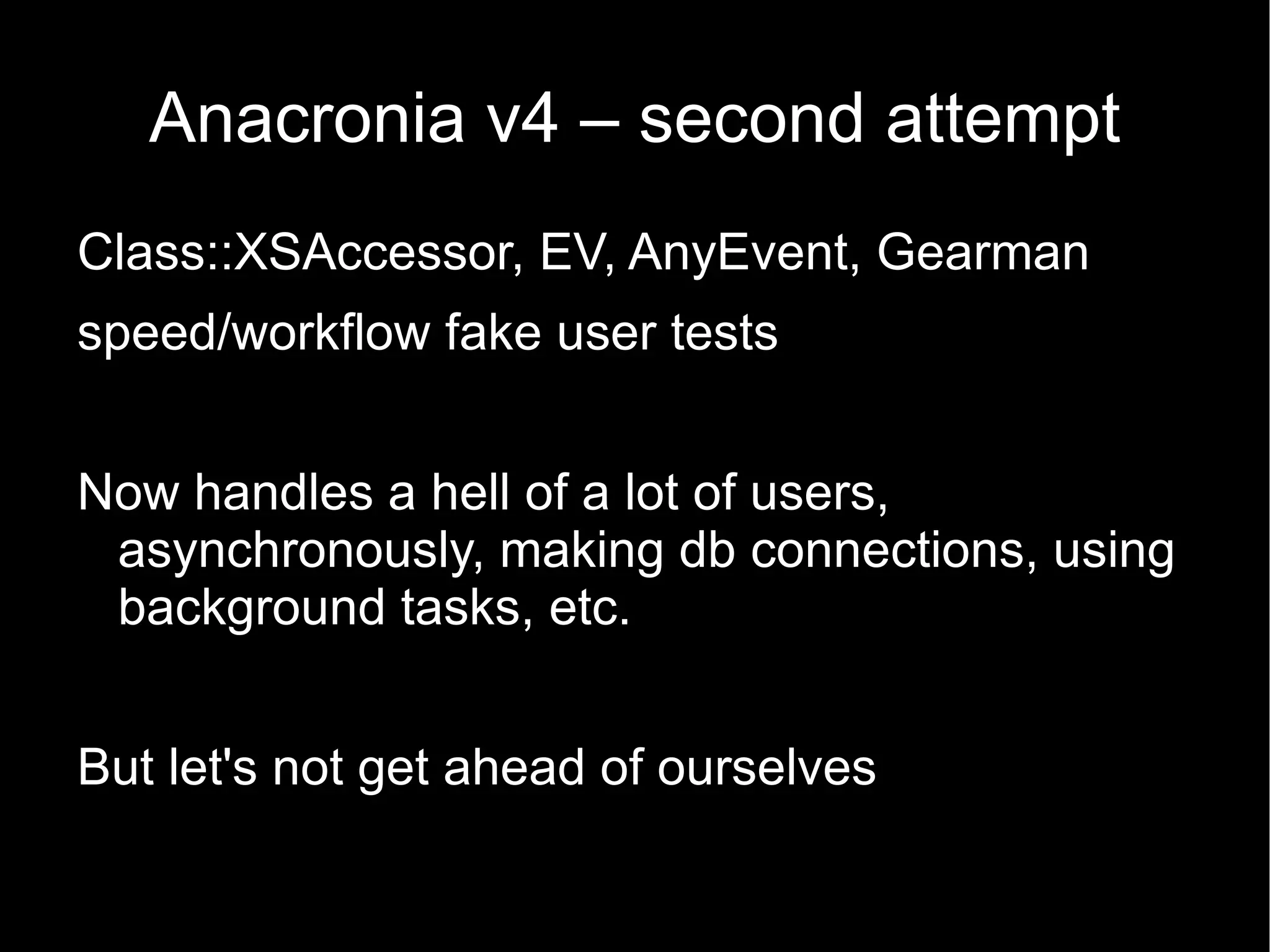 Anacronia v4 – second attempt

Class::XSAccessor, EV, AnyEvent, Gearman

speed/workflow fake user tests

Now handles a hell of a lot of users, asynchronously, making db connections, using background tasks, etc.

But let's not get ahead of ourselves